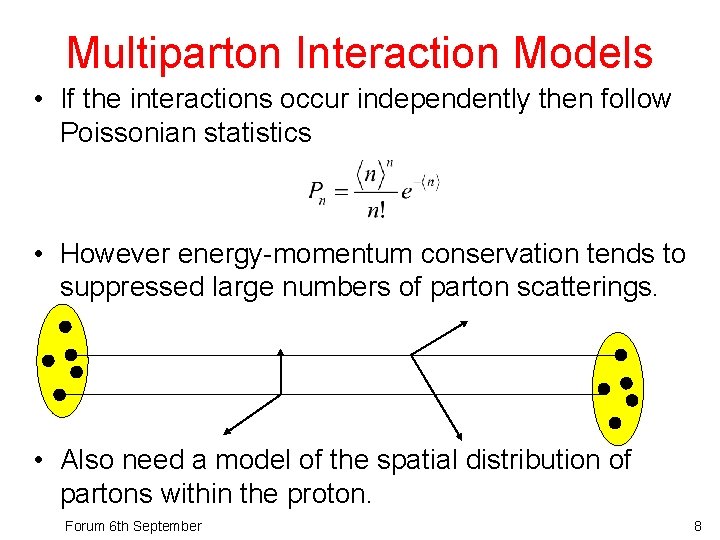 Multiparton Interaction Models

• If the interactions occur independently then follow Poissonian statistics

$P_n = \frac{\langle n \rangle^n}{n!} e^{-\langle n \rangle}$

• However energy-momentum conservation tends to suppressed large numbers of parton scatterings.

• Also need a model of the spatial distribution of partons within the proton.

Forum 6th September

8